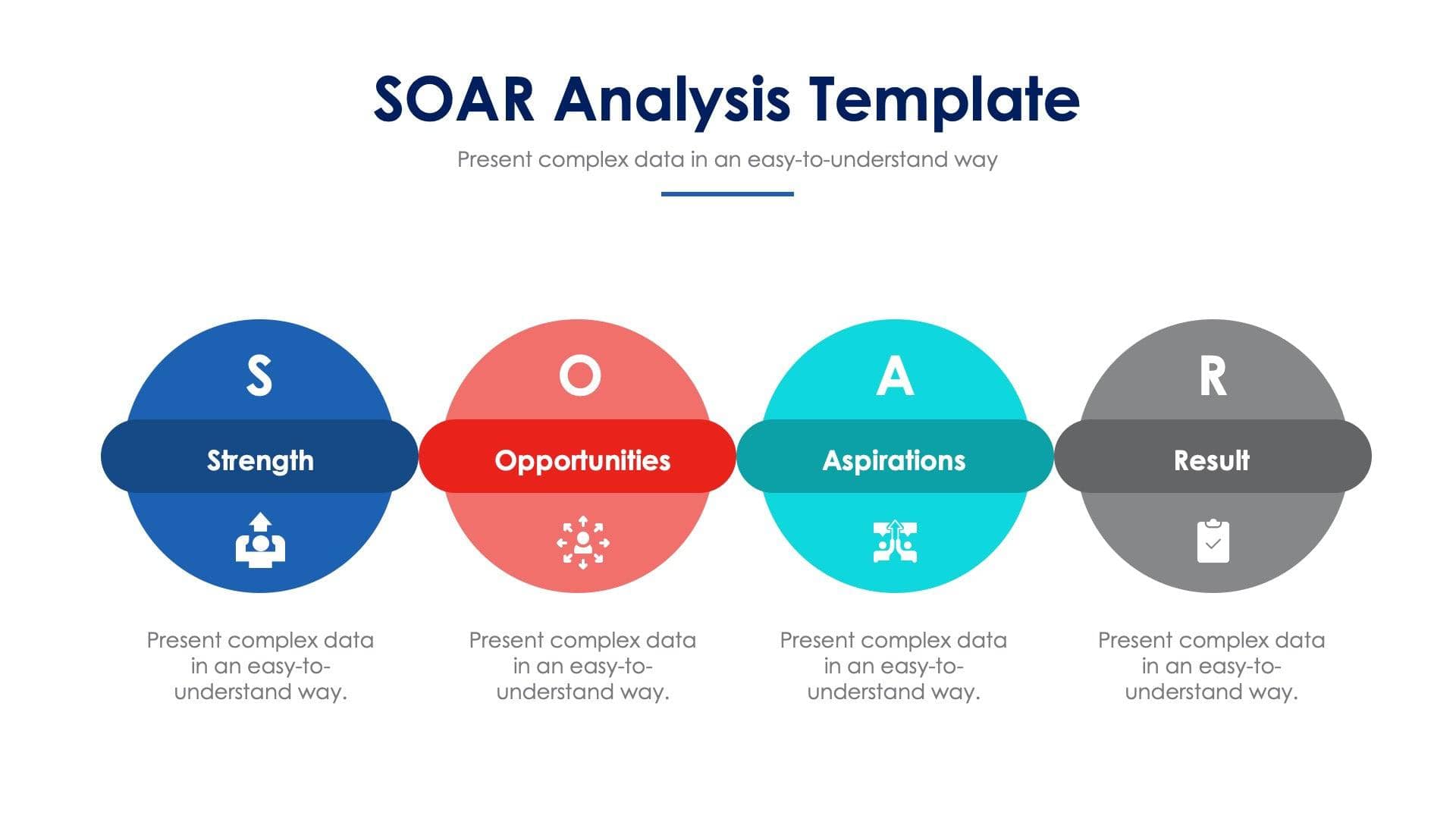 SOAR Analysis Template

Present complex data in an easy-to-understand way

S

Strength

Present complex data in an easy-to-understand way.

O

Opportunities

Present complex data in an easy-to-understand way.

A

Aspirations

Present complex data in an easy-to-understand way.

R

Result

Present complex data in an easy-to-understand way.